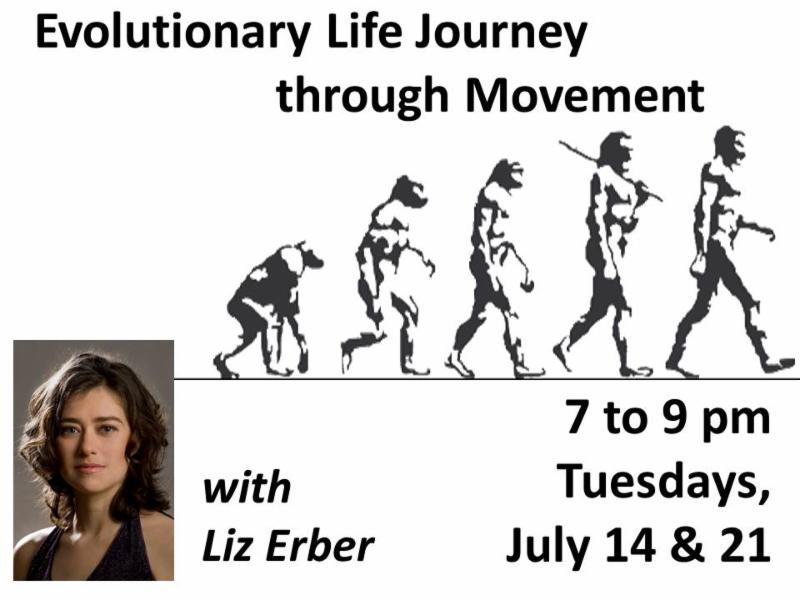 Evolutionary Life Journey through Movement

with Liz Erber

7 to 9 pm
Tuesdays,
July 14 & 21